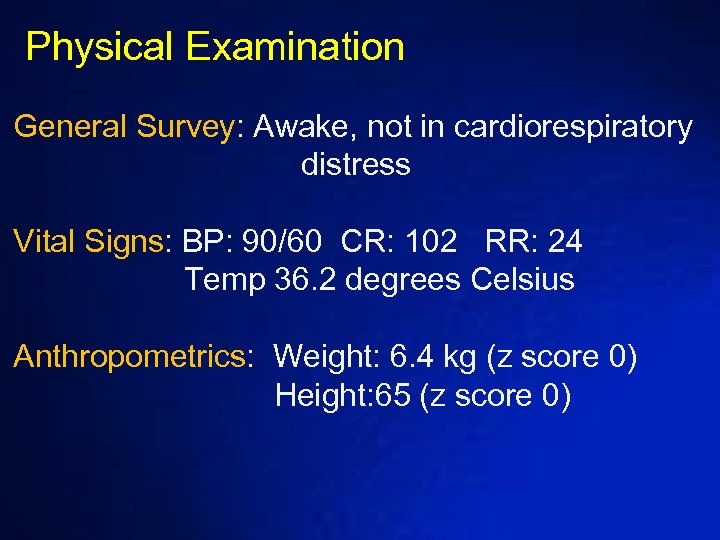 Physical Examination

General Survey: Awake, not in cardiorespiratory distress

Vital Signs: BP: 90/60 CR: 102 RR: 24
Temp 36.2 degrees Celsius

Anthropometrics: Weight: 6.4 kg (z score 0)
Height:65 (z score 0)